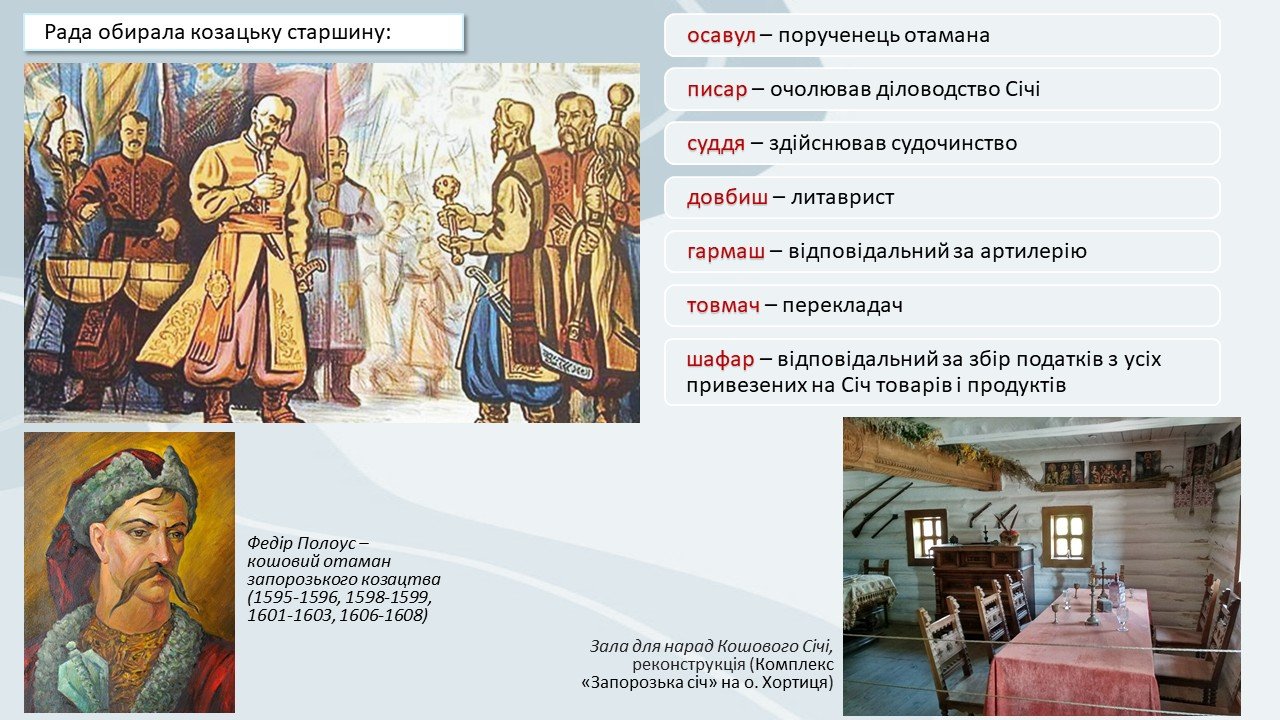 Рада обирала козацьку старшину:

осавул – порученець отамана

писар – очолював діловодство Січі

суддя – здійснював судочинство

довбиш – литаврист

гармаш – відповідальний за артилерію

товмач – перекладач

шафар – відповідальний за збір податків з усіх привезених на Січ товарів і продуктів

Федір Полоус – кошовий отаман запорозького козацтва (1595-1596, 1598-1599, 1601-1603, 1606-1608)

Зала для нарад Кошового Січі, реконструкція (Комплекс «Запорозька січ» на о. Хортиця)